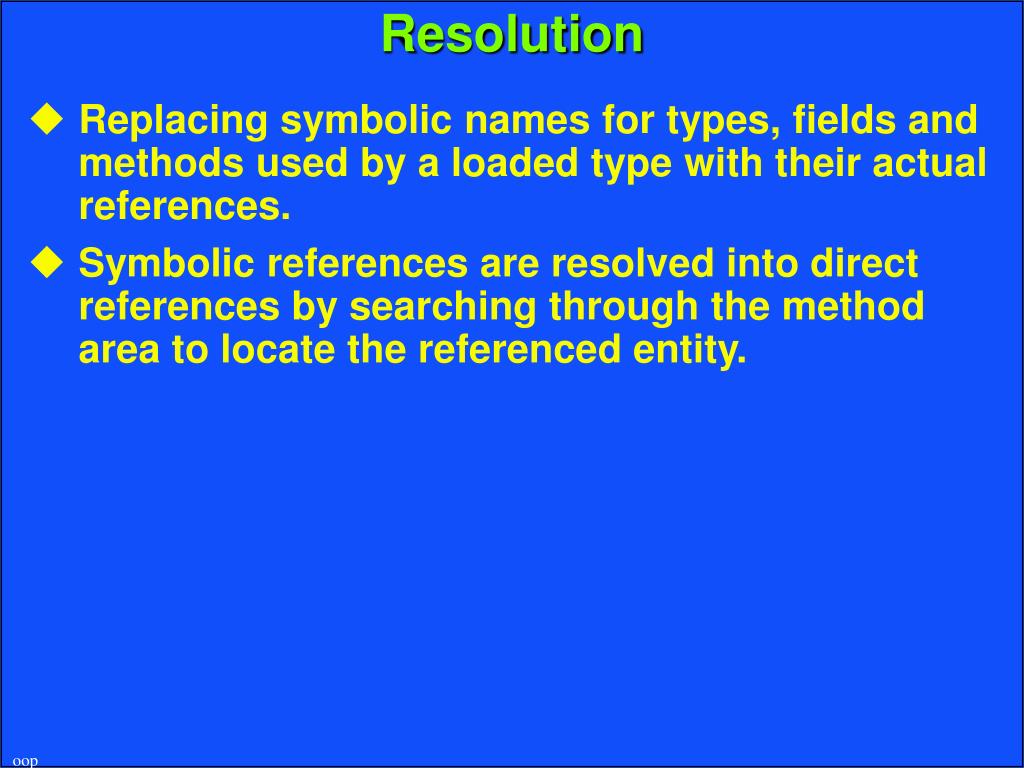 Resolution

◆ Replacing symbolic names for types, fields and methods used by a loaded type with their actual references.

◆ Symbolic references are resolved into direct references by searching through the method area to locate the referenced entity.

oop